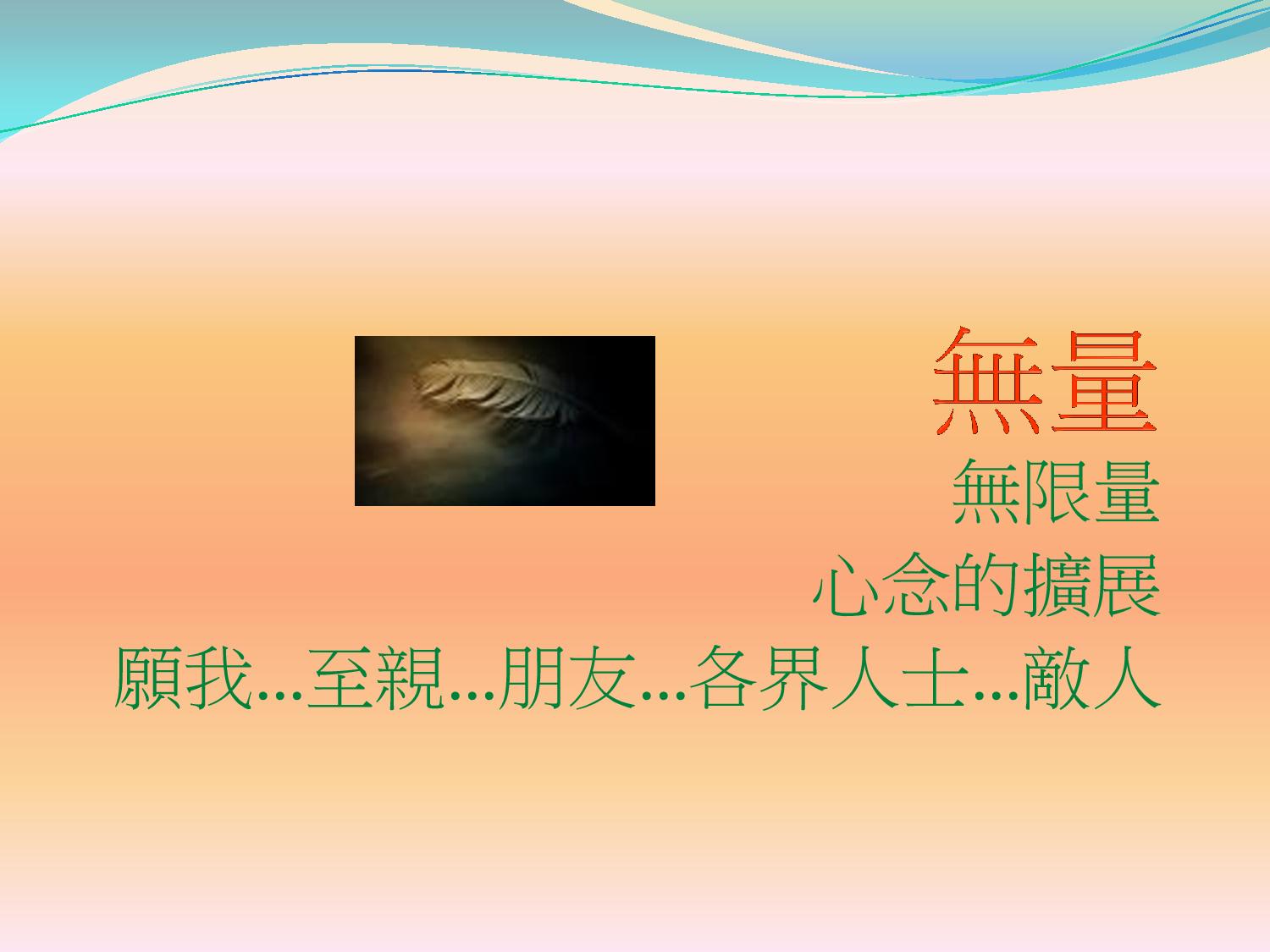 無量

無限量

心念的擴展

願我...至親...朋友...各界人士...敵人